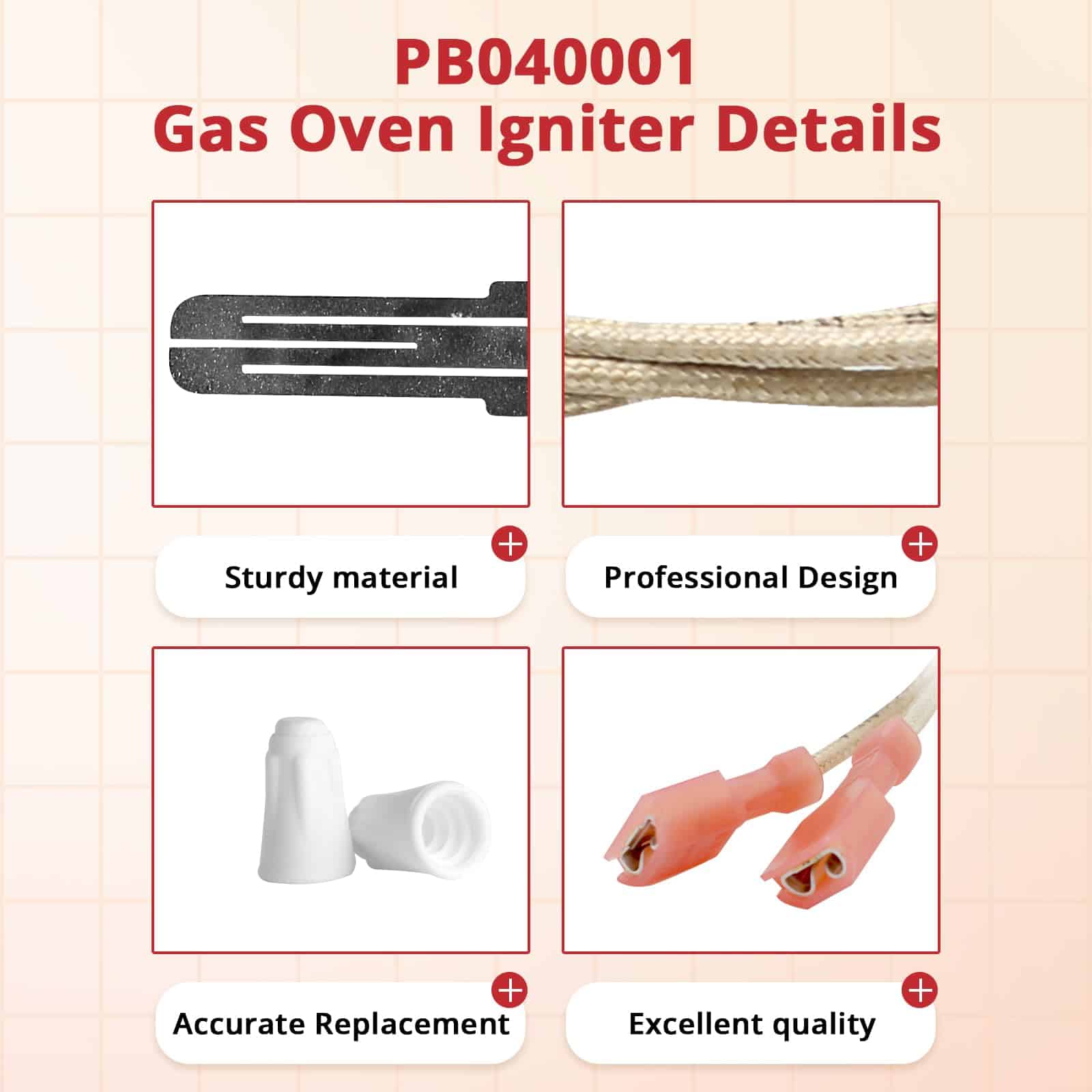 PB040001
Gas Oven Igniter Details

Sturdy material

Professional Design

Accurate Replacement

Excellent quality